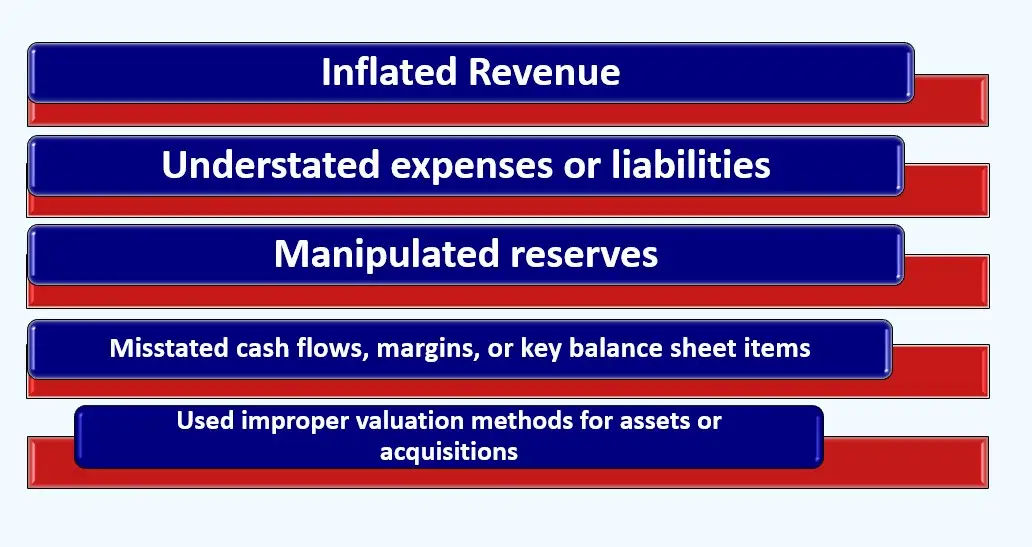 Inflated Revenue

Understated expenses or liabilities

Manipulated reserves

Misstated cash flows, margins, or key balance sheet items

Used improper valuation methods for assets or acquisitions